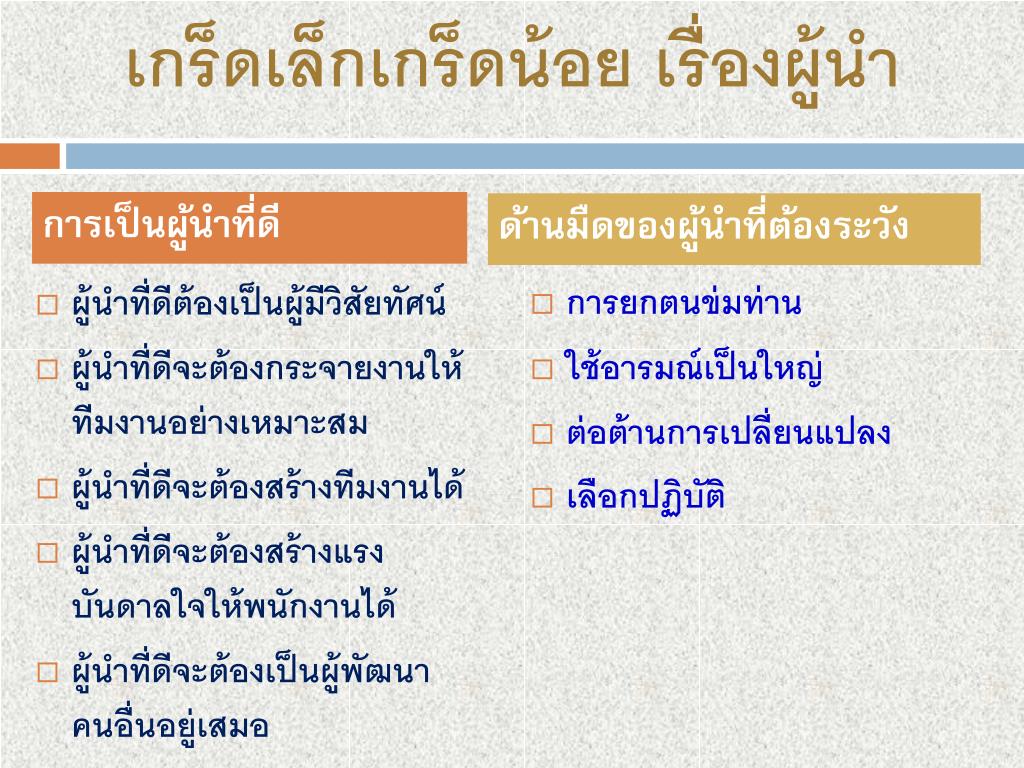 เกร็ดเล็กเกร็ดน้อย เรื่องผู้นำ

การเป็นผู้นำที่ดี

□ ผู้นำที่ดีต้องเป็นผู้มีวิสัยทัศน์

□ ผู้นำที่ดีจะต้องกระจายงานให้ทีมงานอย่างเหมาะสม

□ ผู้นำที่ดีจะต้องสร้างทีมงานได้

□ ผู้นำที่ดีจะต้องสร้างแรงบันดาลใจให้พนักงานได้

□ ผู้นำที่ดีจะต้องเป็นผู้พัฒนาคนอื่นอยู่เสมอ

ด้านมืดของผู้นำที่ต้องระวัง

□ การยกตนข่มท่าน

□ ใช้อารมณ์เป็นใหญ่

□ ต่อต้านการเปลี่ยนแปลง

□ เลือกปฏิบัติ